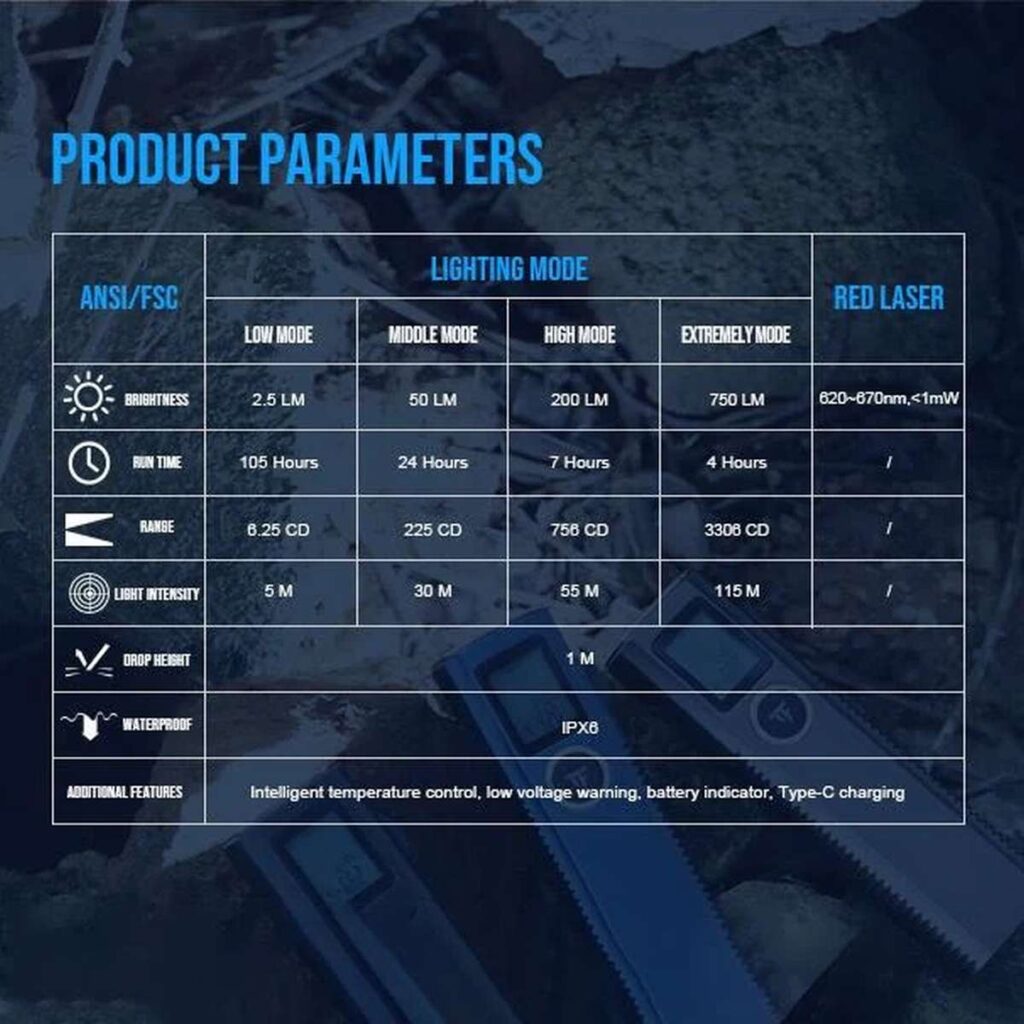 PRODUCT PARAMETERS

| ANSI/FSC | LIGHTING MODE | | | | RED LASER |
|---|---|---|---|---|---|
| | LOW MODE | MIDDLE MODE | HIGH MODE | EXTREMELY MODE | |
| BRIGHTNESS | 2.5 LM | 50 LM | 200 LM | 750 LM | 620~670nm,<1mW |
| RUN TIME | 105 Hours | 24 Hours | 7 Hours | 4 Hours | / |
| RANGE | 6.25 CD | 225 CD | 756 CD | 3306 CD | / |
| LIGHT INTENSITY | 5 M | 30 M | 55 M | 115 M | / |
| DROP HEIGHT | 1 M | | | | |
| WATERPROOF | IPX6 | | | | |
| ADDITIONAL FEATURES | Intelligent temperature control, low voltage warning, battery indicator, Type-C charging | | | | |